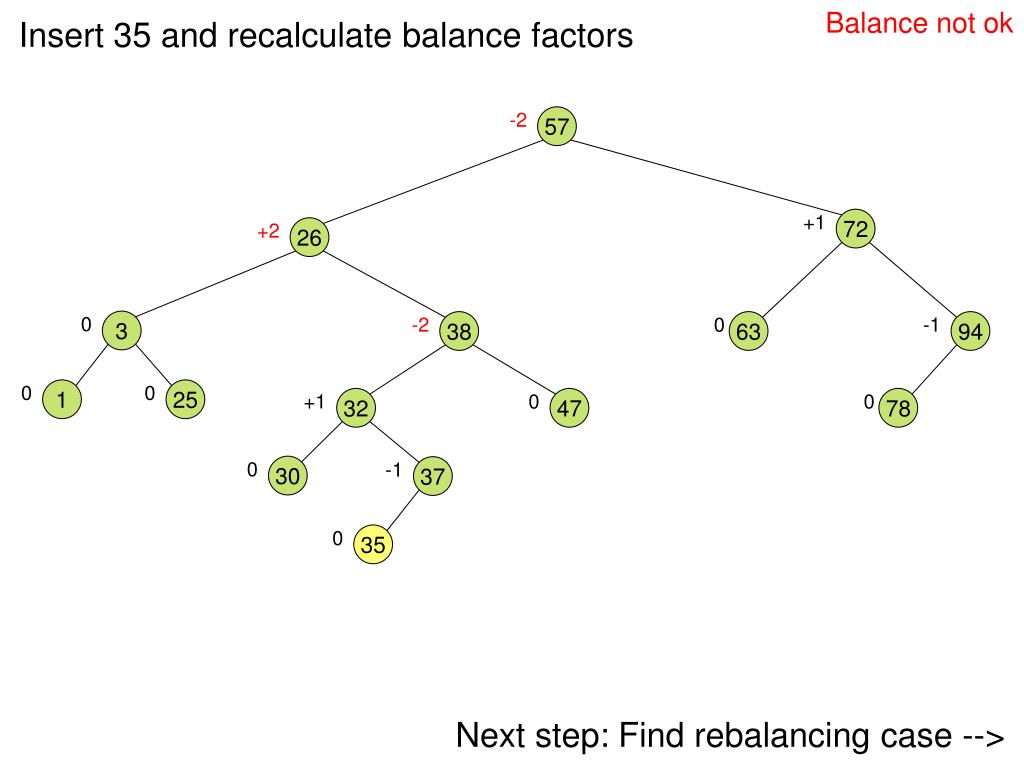 Insert 35 and recalculate balance factors

Balance not ok

-2 57

+2 26

+1 72

0 3

-2 38

0 63

-1 94

0 1

0 25

+1 32

0 47

0 78

0 30

-1 37

0 35

Next step: Find rebalancing case -->